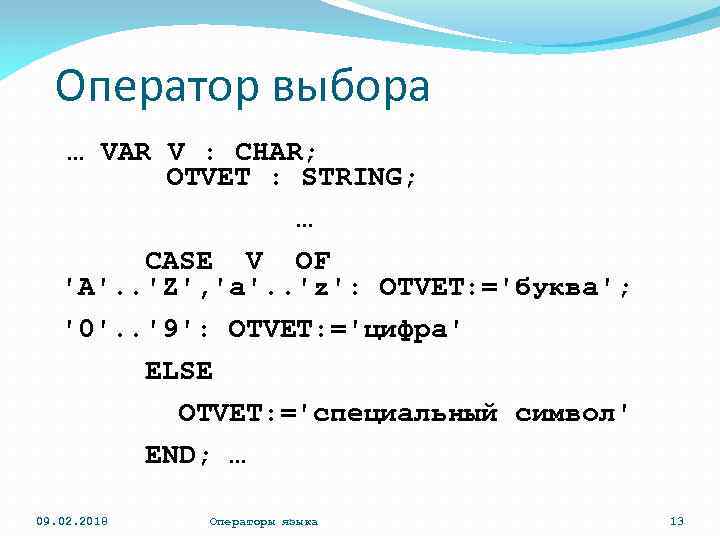 Оператор выбора

… VAR V : CHAR;
OTVET : STRING;
…
CASE V OF
'A'..'Z','a'..'z': OTVET:='буква';
'0'..'9': OTVET:='цифра'
ELSE
OTVET:='специальный символ'
END; …

09.02.2018

Операторы языка

13